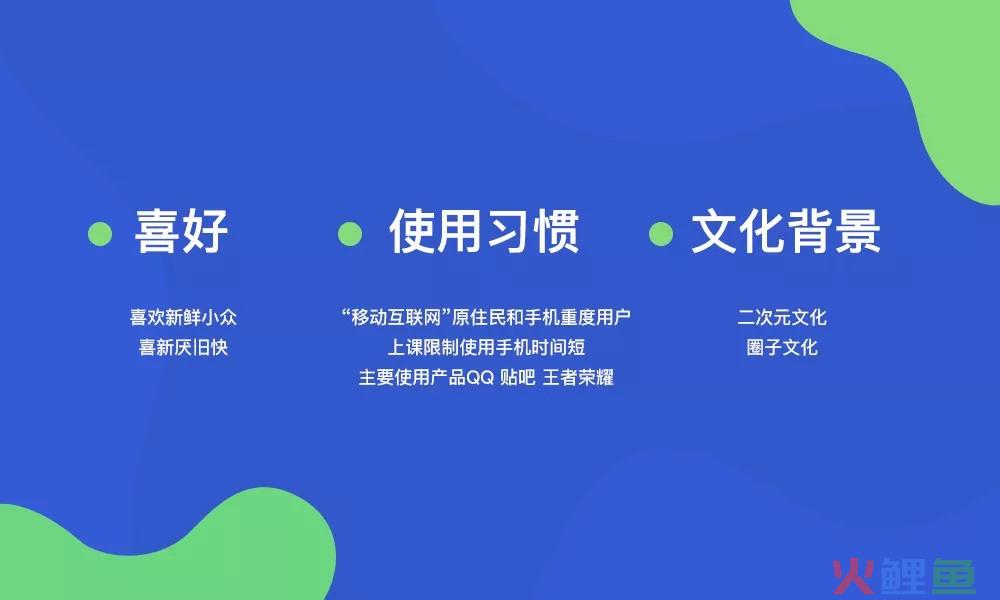 喜好

喜欢新鲜小众
喜新厌旧快

使用习惯

“移动互联网”原住民和手机重度用户
上课限制使用手机时间短
主要使用产品QQ 贴吧 王者荣耀

文化背景

二次元文化
圈子文化

火鲤鱼